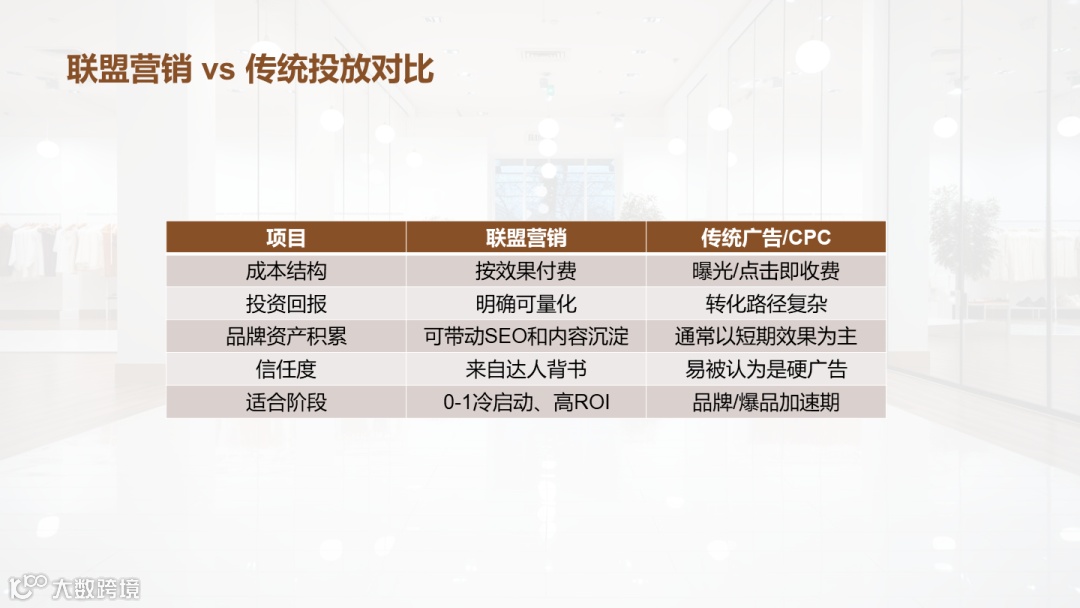 联盟营销 vs 传统投放对比

| 项目 | 联盟营销 | 传统广告/CPC |
|---|---|---|
| 成本结构 | 按效果付费 | 曝光/点击即收费 |
| 投资回报 | 明确可量化 | 转化路径复杂 |
| 品牌资产积累 | 可带动SEO和内容沉淀 | 通常以短期效果为主 |
| 信任度 | 来自达人背书 | 易被认为是硬广告 |
| 适合阶段 | 0-1冷启动、高ROI | 品牌/爆品加速期 |

大数跨境